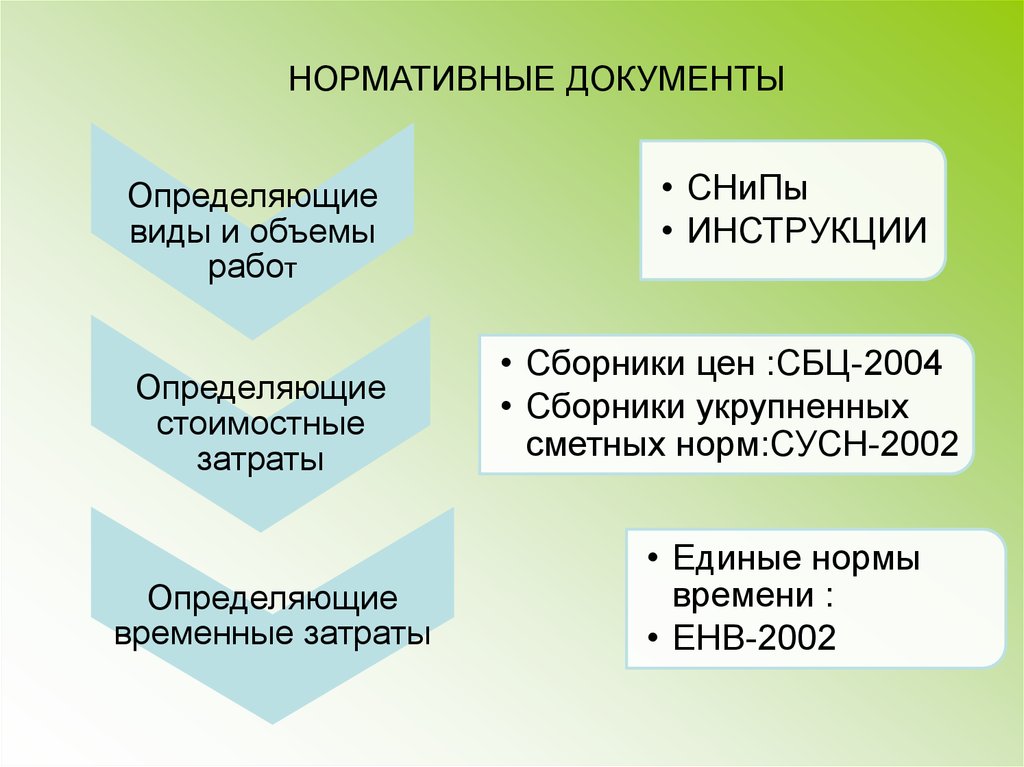 НОРМАТИВНЫЕ ДОКУМЕНТЫ

Определяющие виды и объемы работ

• СНиПы
• ИНСТРУКЦИИ

Определяющие стоимостные затраты

• Сборники цен :СБЦ-2004
• Сборники укрупненных сметных норм:СУСН-2002

Определяющие временные затраты

• Единые нормы времени :
• ЕНВ-2002